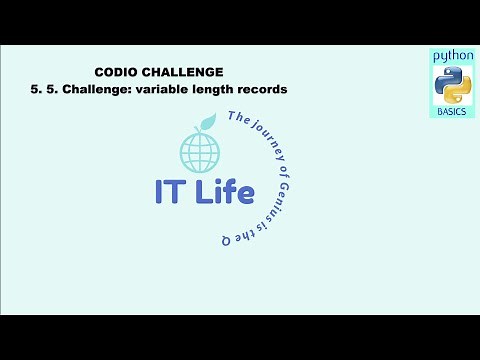 CODIO CHALLENGE
5. 5. Challenge: variable length records

python
BASICS

IT Life

The journey of Genius is the Q